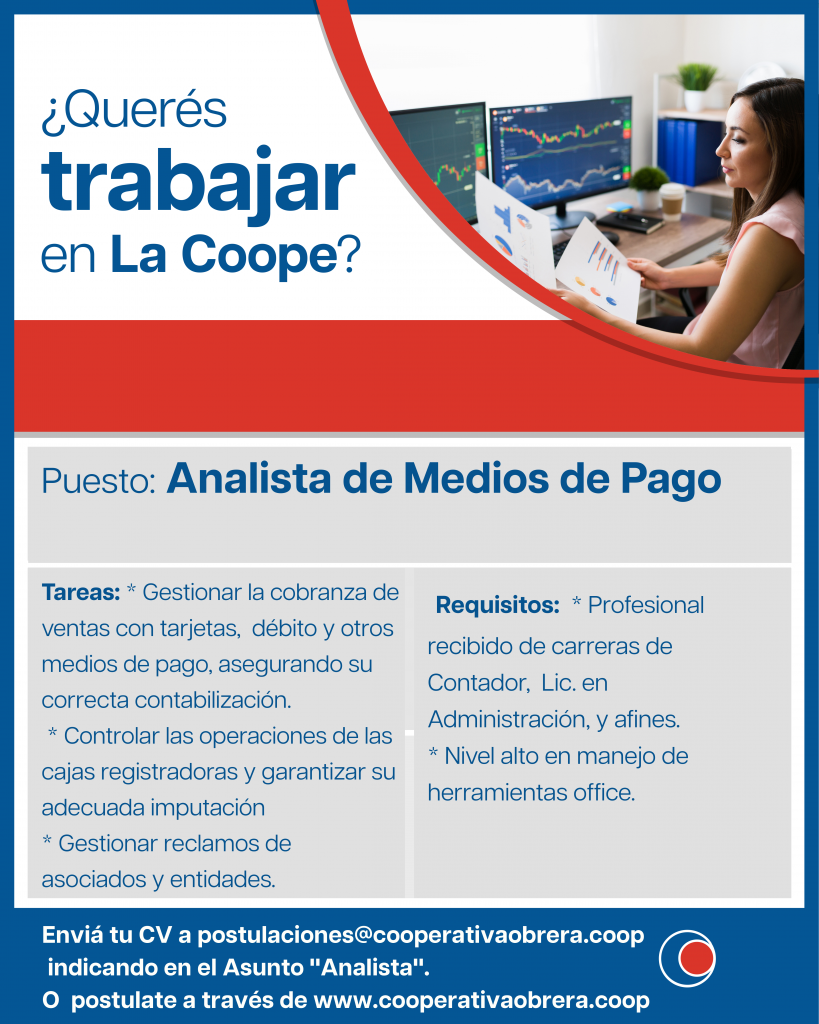 ¿Querés trabajar en La Coope?

Puesto: Analista de Medios de Pago

Tareas: * Gestionar la cobranza de ventas con tarjetas, débito y otros medios de pago, asegurando su correcta contabilización.
* Controlar las operaciones de las cajas registradoras y garantizar su adecuada imputación
* Gestionar reclamos de asociados y entidades.

Requisitos: * Profesional recibido de carreras de Contador, Lic. en Administración, y afines.
* Nivel alto en manejo de herramientas office.

Enviá tu CV a postulaciones@cooperativaobrera.coop indicando en el Asunto "Analista".
O postulate a través de www.cooperativaobrera.coop